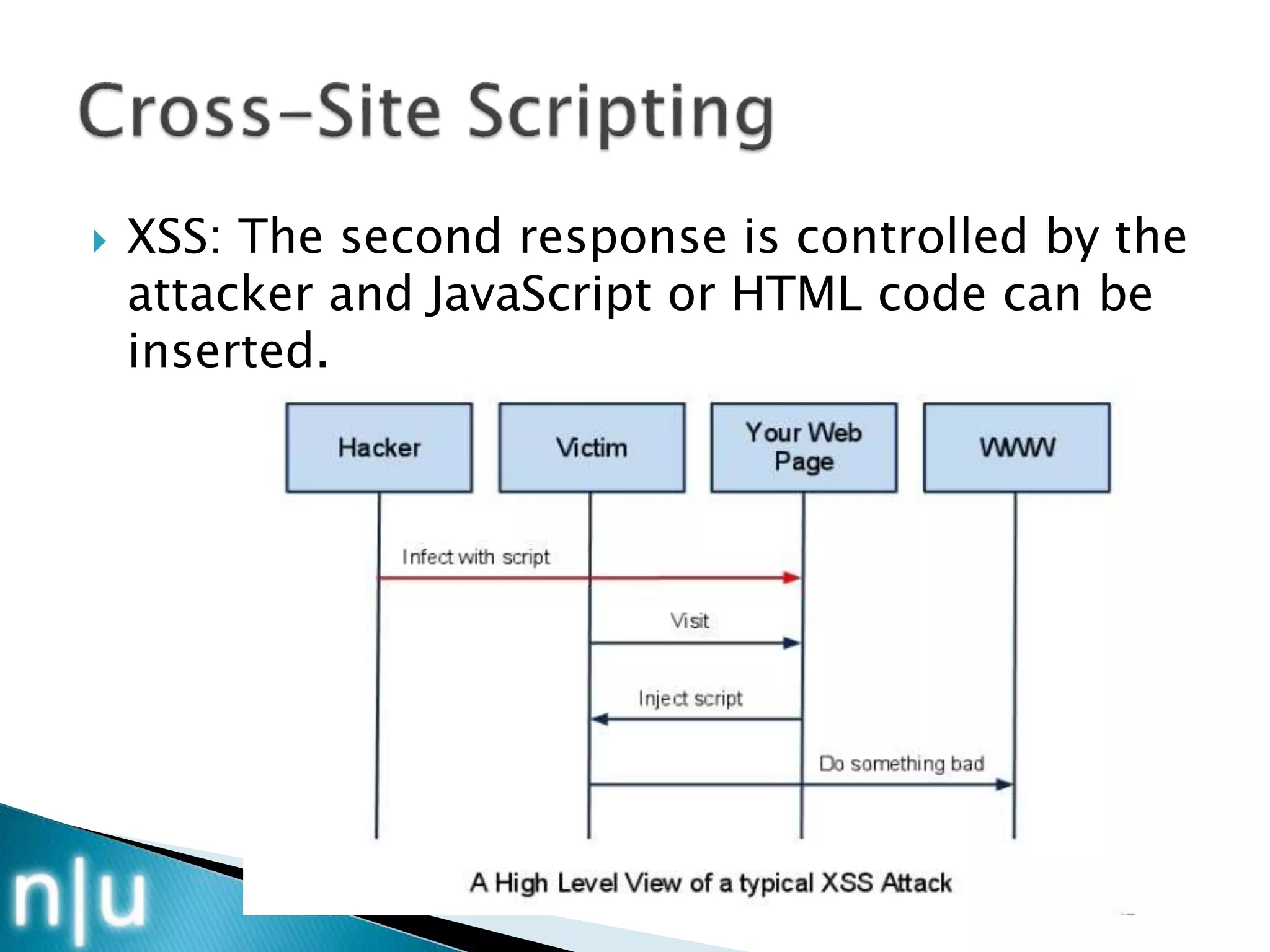 Cross-Site Scripting

XSS: The second response is controlled by the attacker and JavaScript or HTML code can be inserted.

Hacker

Victim

Your Web Page

WWW

Infect with script

Visit

Inject script

Do something bad

A High Level View of a typical XSS Attack

n|u